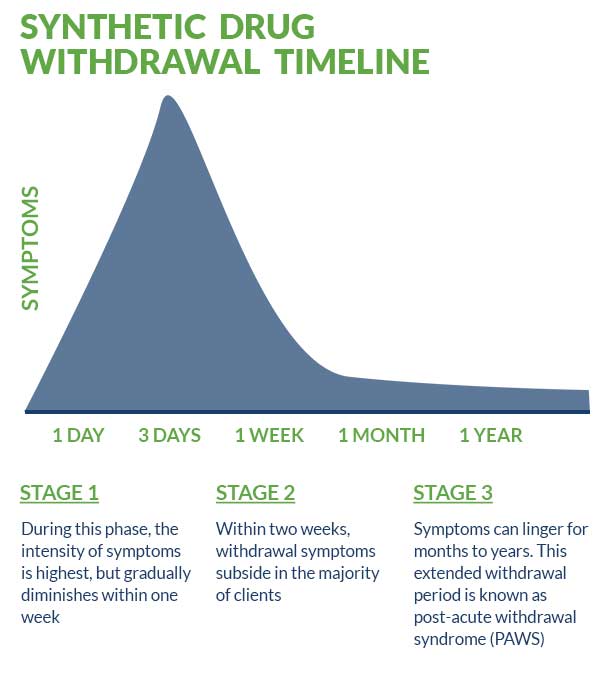 SYNTHETIC DRUG WITHDRAWAL TIMELINE

SYMPTOMS

1 DAY 3 DAYS 1 WEEK 1 MONTH 1 YEAR

STAGE 1

During this phase, the intensity of symptoms is highest, but gradually diminishes within one week

STAGE 2

Within two weeks, withdrawal symptoms subside in the majority of clients

STAGE 3

Symptoms can linger for months to years. This extended withdrawal period is known as post-acute withdrawal syndrome (PAWS)